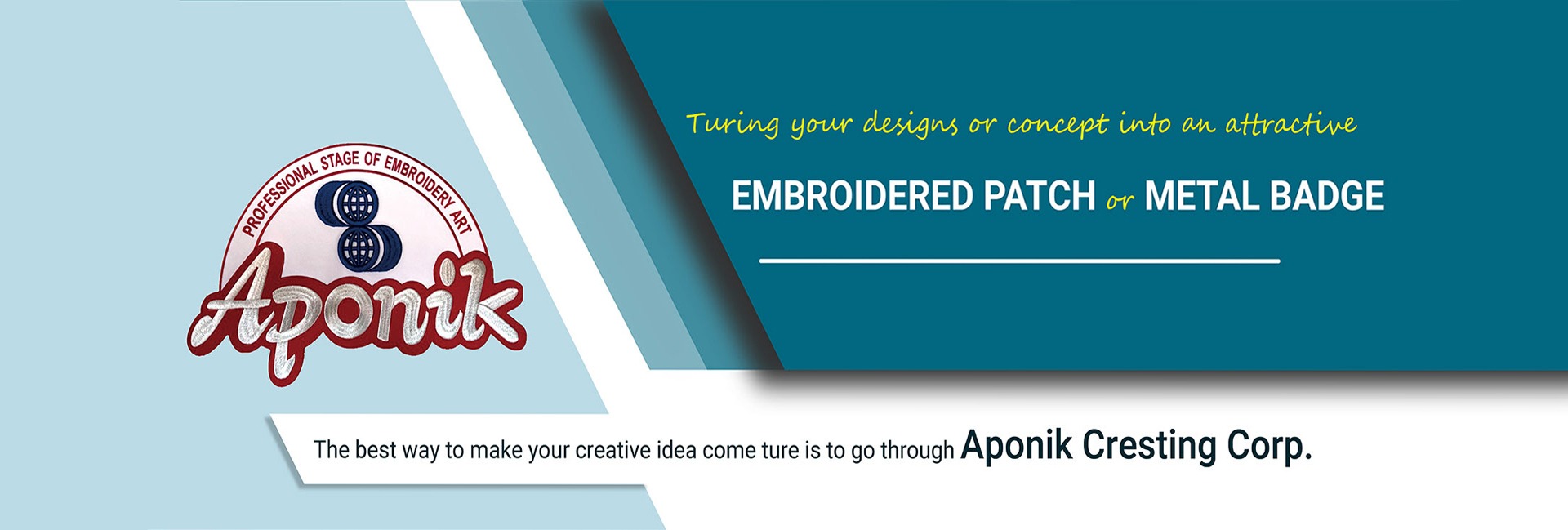 PROFESSIONAL STAGE OF EMBROIDERY ART

Aponik

Turing your designs or concept into an attractive

EMBROIDERED PATCH or METAL BADGE

The best way to make your creative idea come ture is to go through Aponik Cresting Corp.